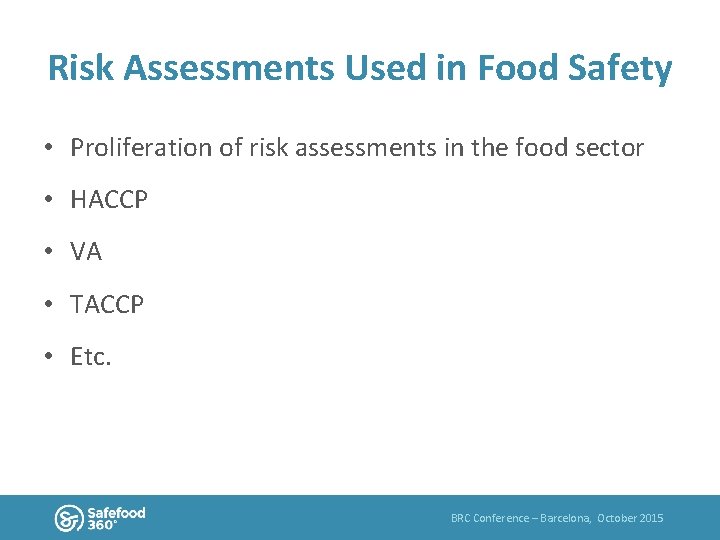 Risk Assessments Used in Food Safety

• Proliferation of risk assessments in the food sector
• HACCP
• VA
• TACCP
• Etc.

Safefood 360°

BRC Conference – Barcelona, October 2015